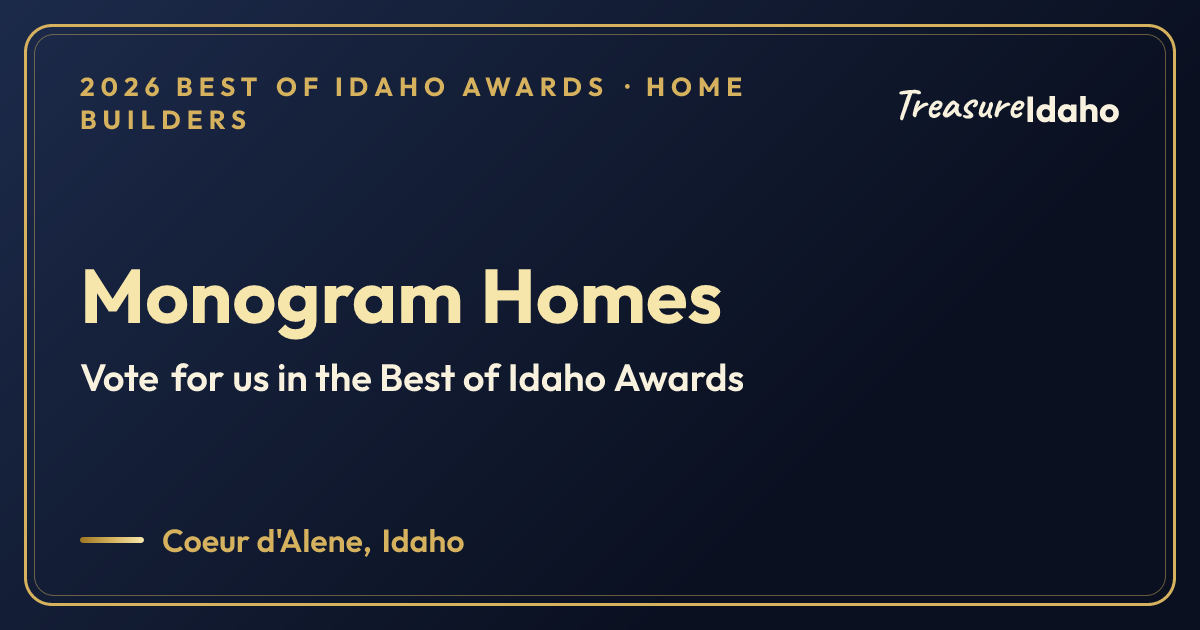 2026 BEST OF IDAHO AWARDS · HOME BUILDERS

TreasureIdaho

Monogram Homes

Vote for us in the Best of Idaho Awards

Coeur d'Alene, Idaho